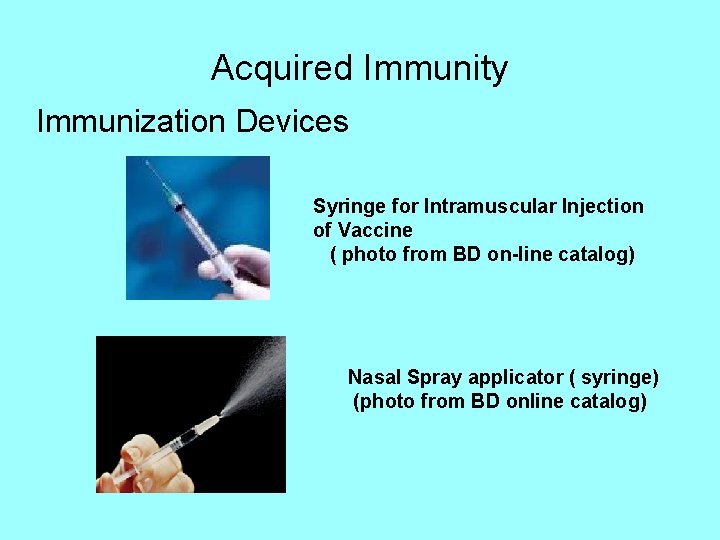 Acquired Immunity

Immunization Devices

Syringe for Intramuscular Injection of Vaccine
( photo from BD on-line catalog)

Nasal Spray applicator ( syringe)
(photo from BD online catalog)